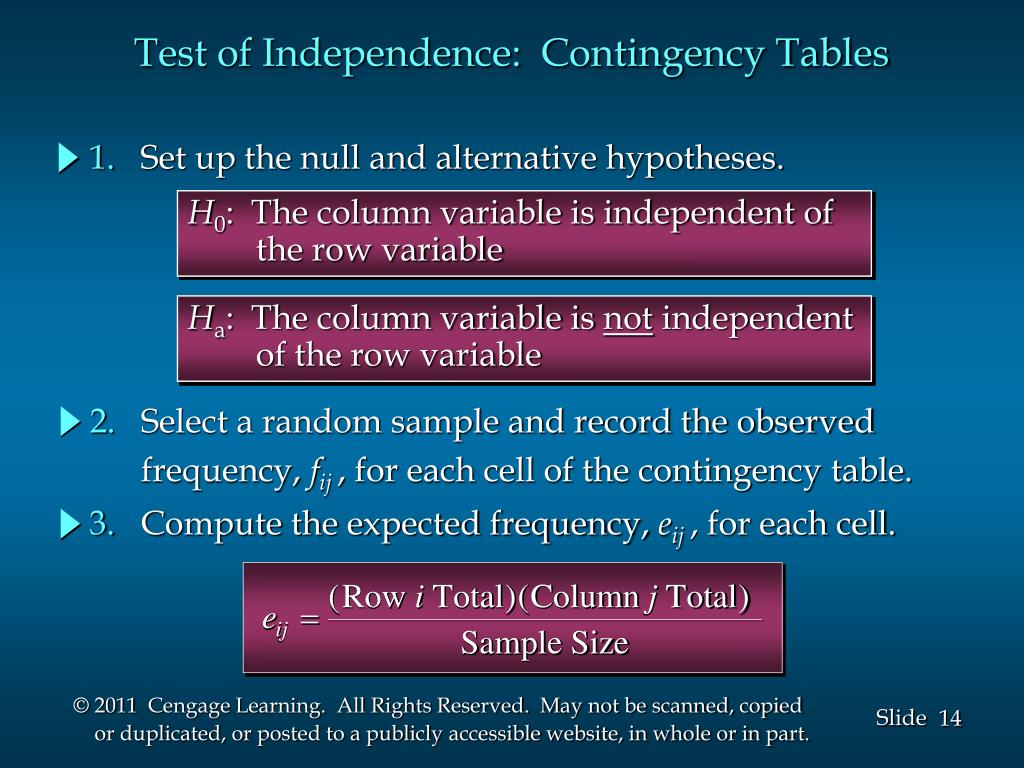 Test of Independence: Contingency Tables

1. Set up the null and alternative hypotheses.

$H_0$: The column variable is independent of the row variable

$H_a$: The column variable is not independent of the row variable

2. Select a random sample and record the observed frequency, $f_{ij}$, for each cell of the contingency table.

3. Compute the expected frequency, $e_{ij}$, for each cell.

$e_{ij} = \frac{(\text{Row } i \text{ Total})(\text{Column } j \text{ Total})}{\text{Sample Size}}$

© 2011 Cengage Learning. All Rights Reserved. May not be scanned, copied or duplicated, or posted to a publicly accessible website, in whole or in part.

Slide 14